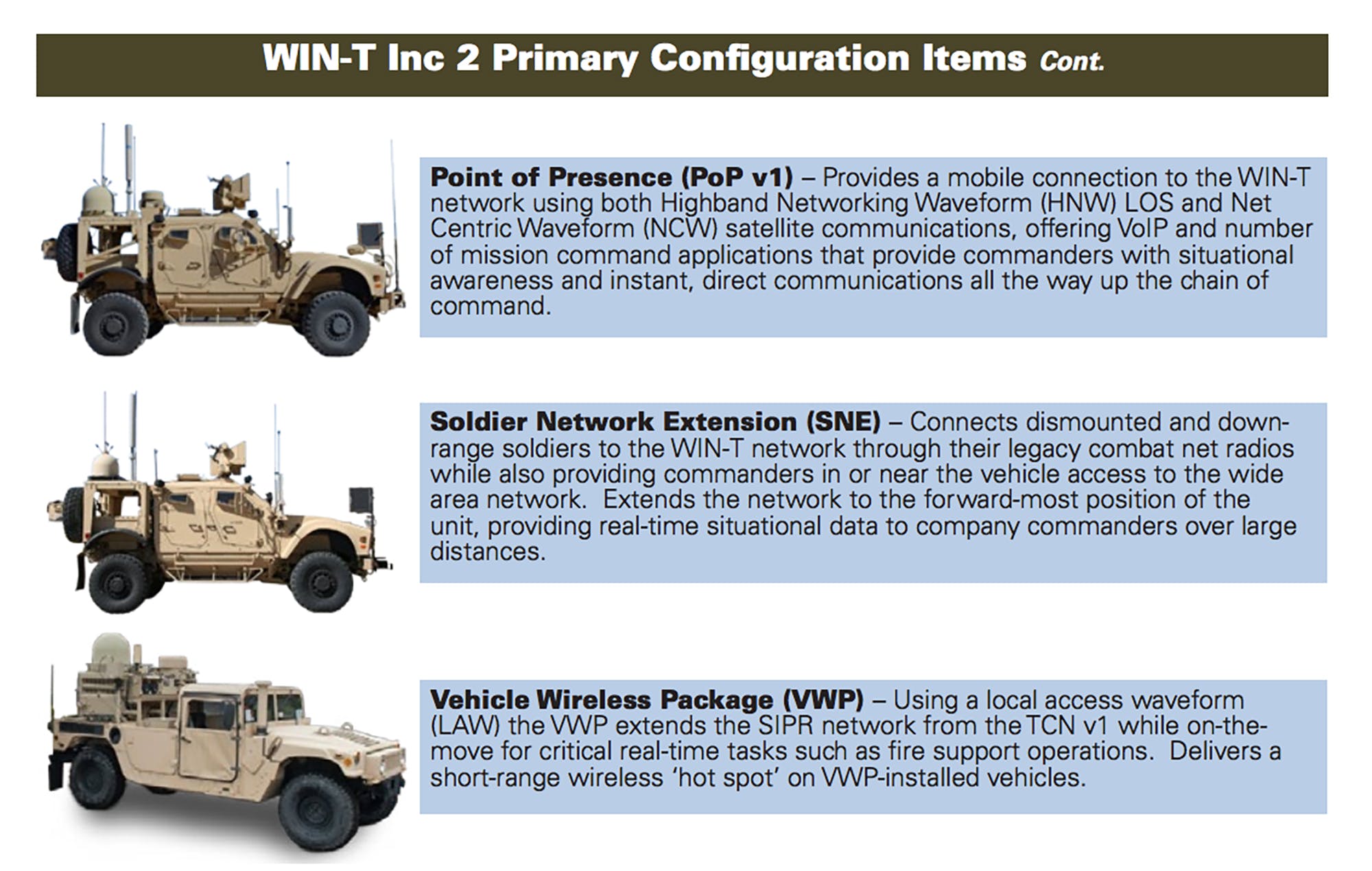 WIN-T Inc 2 Primary Configuration Items Cont.

Point of Presence (PoP v1) – Provides a mobile connection to the WIN-T network using both Highband Networking Waveform (HNW) LOS and Net Centric Waveform (NCW) satellite communications, offering VoIP and number of mission command applications that provide commanders with situational awareness and instant, direct communications all the way up the chain of command.

Soldier Network Extension (SNE) – Connects dismounted and down-range soldiers to the WIN-T network through their legacy combat net radios while also providing commanders in or near the vehicle access to the wide area network. Extends the network to the forward-most position of the unit, providing real-time situational data to company commanders over large distances.

Vehicle Wireless Package (VWP) – Using a local access waveform (LAW) the VWP extends the SIPR network from the TCN v1 while on-the-move for critical real-time tasks such as fire support operations. Delivers a short-range wireless 'hot spot' on VWP-installed vehicles.